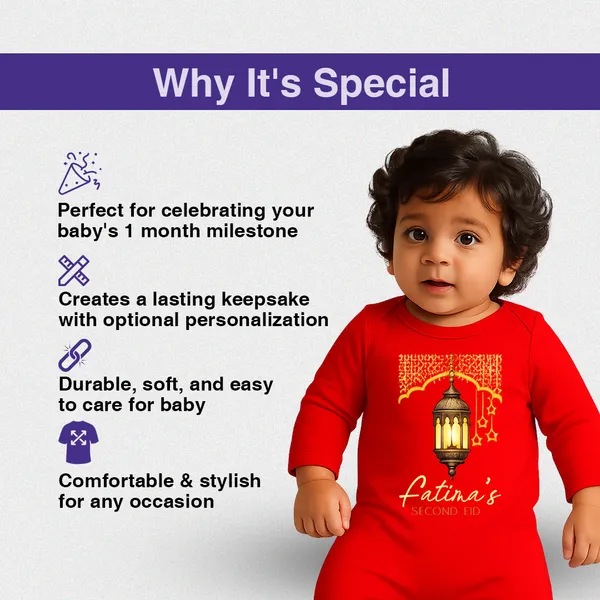 Why It's Special

Perfect for celebrating your baby's 1 month milestone

Creates a lasting keepsake with optional personalization

Durable, soft, and easy to care for baby

Comfortable & stylish for any occasion

Fatima's
SECOND EID